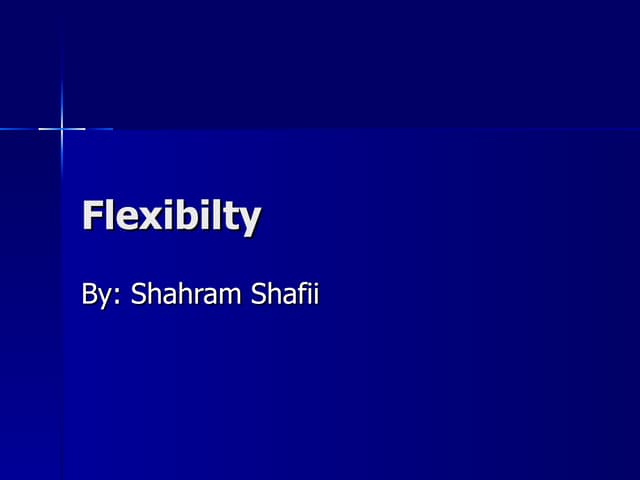 Flexibilty

By: Shahram Shafii